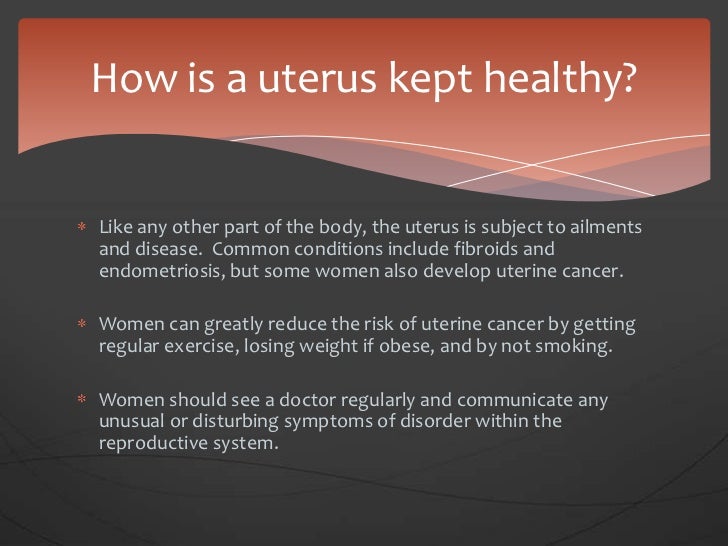 How is a uterus kept healthy?

* Like any other part of the body, the uterus is subject to ailments and disease. Common conditions include fibroids and endometriosis, but some women also develop uterine cancer.

* Women can greatly reduce the risk of uterine cancer by getting regular exercise, losing weight if obese, and by not smoking.

* Women should see a doctor regularly and communicate any unusual or disturbing symptoms of disorder within the reproductive system.